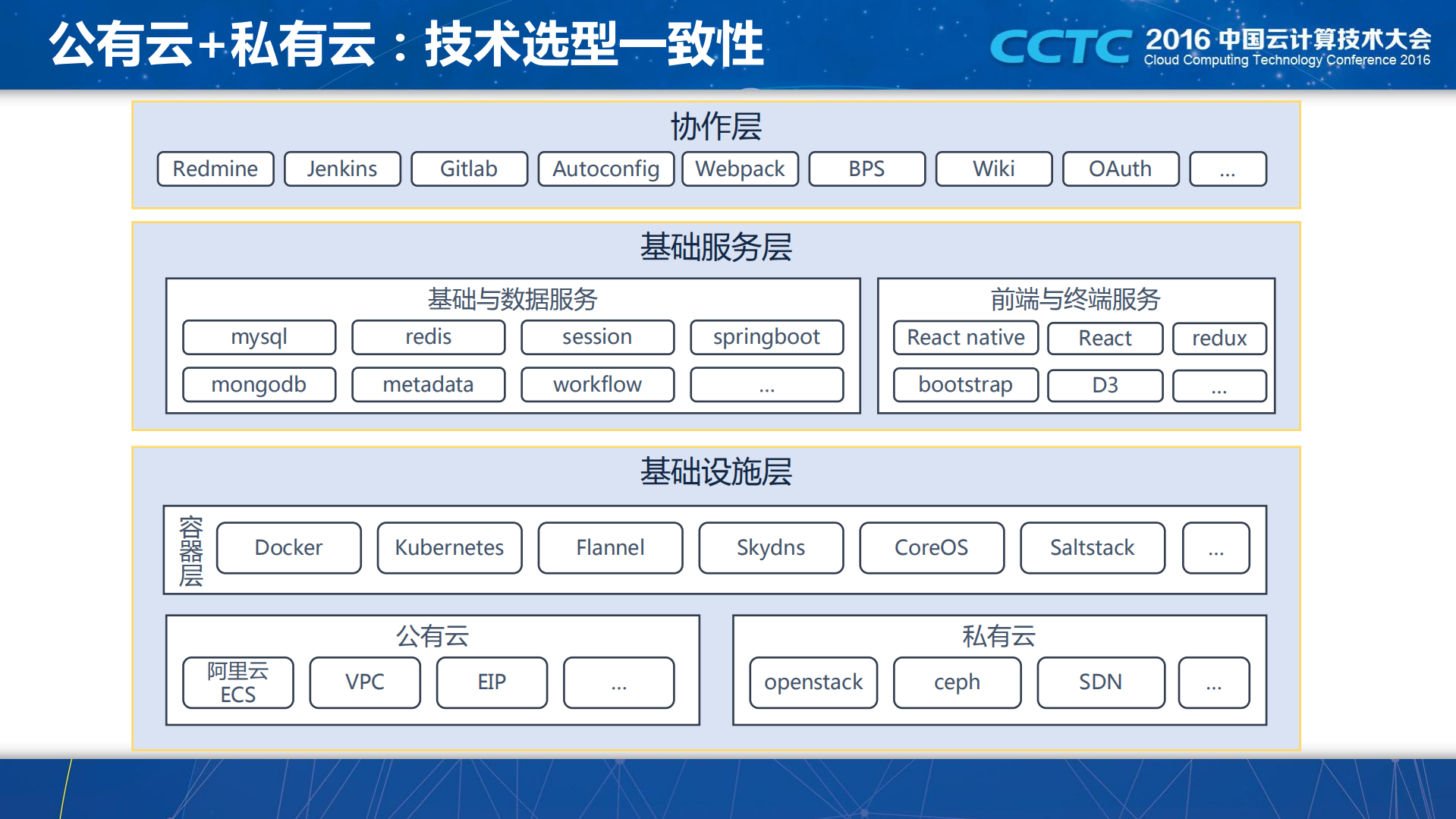 公有云+私有云：技术选型一致性

CCTC 2016 中国云计算技术大会
Cloud Computing Technology Conference 2016

协作层

Redmine Jenkins Gitlab Autoconfig Webpack BPS Wiki OAuth ...

基础服务层

基础与数据服务

mysql redis session springboot
mongodb metadata workflow ...

前端与终端服务

React native React redux
bootstrap D3 ...

基础设施层

容器层

Docker Kubernetes Flannel Skydns CoreOS Saltstack ...

公有云

阿里云 ECS VPC EIP ...

私有云

openstack ceph SDN ...